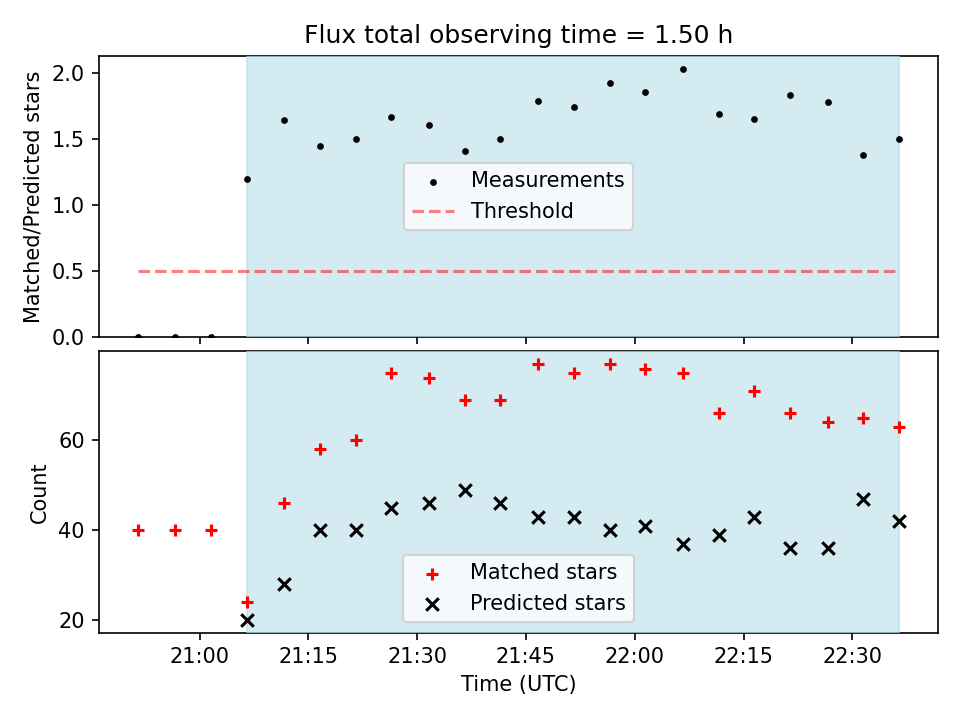 Flux total observing time = 1.50 h

Matched/Predicted stars

2.0
1.5
1.0
0.5
0.0

Measurements
Threshold

Count

60
40
20

Matched stars
Predicted stars

21:00 21:15 21:30 21:45 22:00 22:15 22:30

Time (UTC)